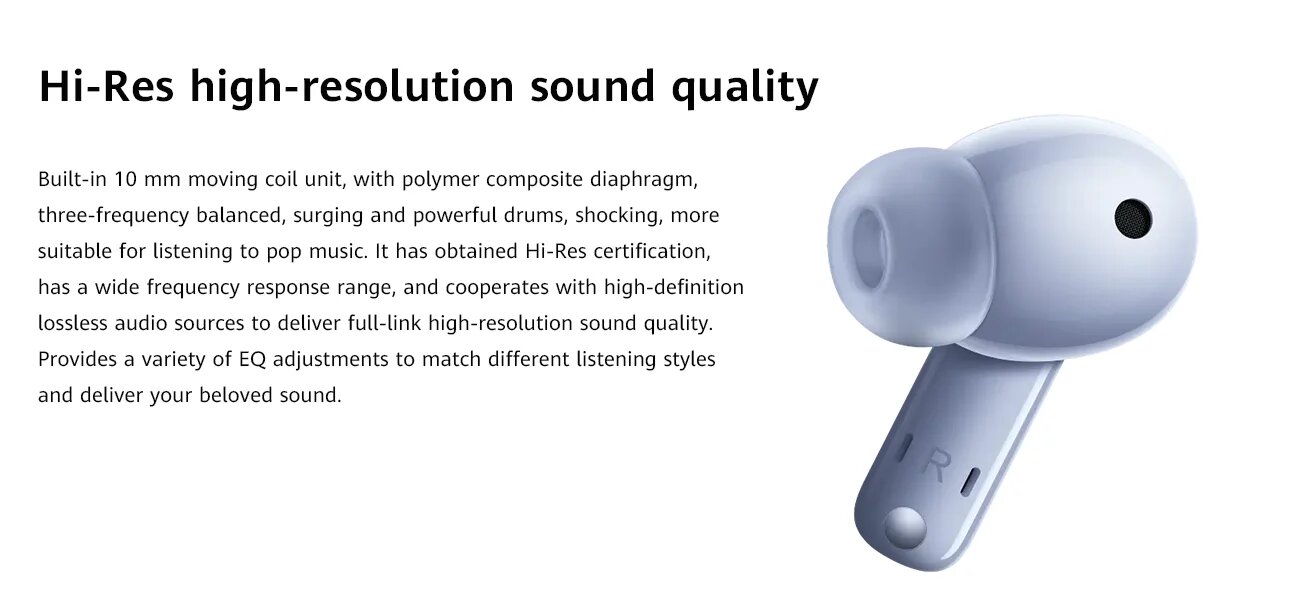 Hi-Res high-resolution sound quality

Built-in 10 mm moving coil unit, with polymer composite diaphragm, three-frequency balanced, surging and powerful drums, shocking, more suitable for listening to pop music. It has obtained Hi-Res certification, has a wide frequency response range, and cooperates with high-definition lossless audio sources to deliver full-link high-resolution sound quality. Provides a variety of EQ adjustments to match different listening styles and deliver your beloved sound.

R